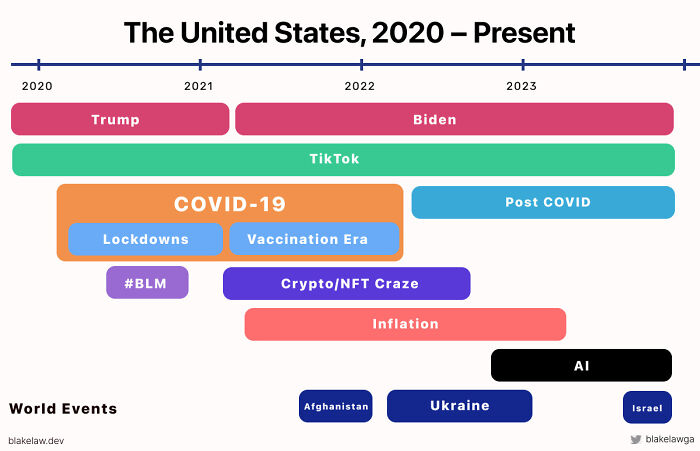 The United States, 2020 – Present

2020
2021
2022
2023

Trump
Biden
TikTok
COVID-19
Lockdowns
Vaccination Era
Post COVID
#BLM
Crypto/NFT Craze
Inflation
AI

World Events
Afghanistan
Ukraine
Israel

blakelaw.dev
blakelawga